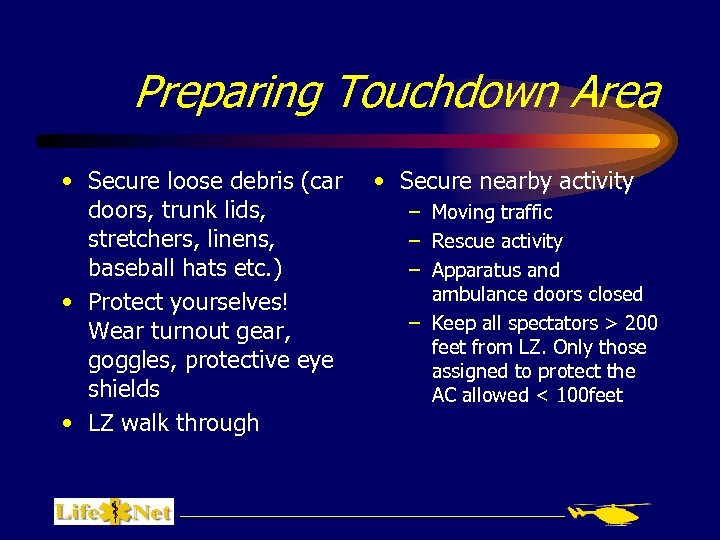 Preparing Touchdown Area

• Secure loose debris (car doors, trunk lids, stretchers, linens, baseball hats etc.)
• Protect yourselves! Wear turnout gear, goggles, protective eye shields
• LZ walk through

• Secure nearby activity
– Moving traffic
– Rescue activity
– Apparatus and ambulance doors closed
– Keep all spectators > 200 feet from LZ. Only those assigned to protect the AC allowed < 100feet

Life Net